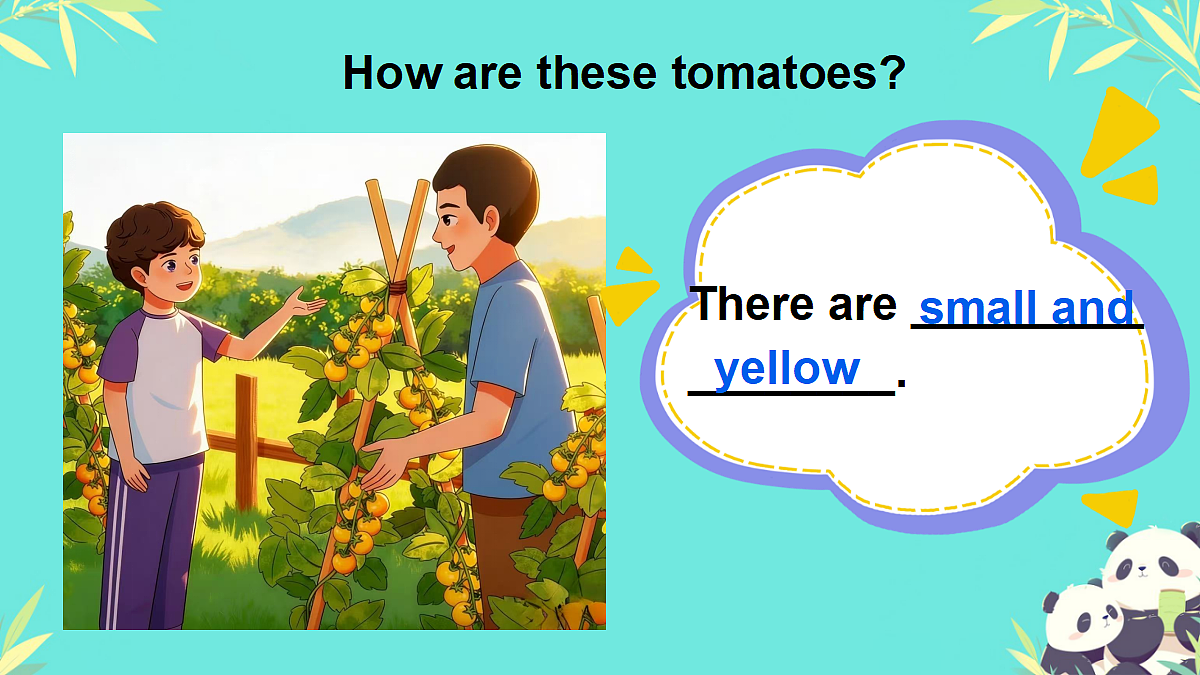 How are these tomatoes?

There are small and yellow.